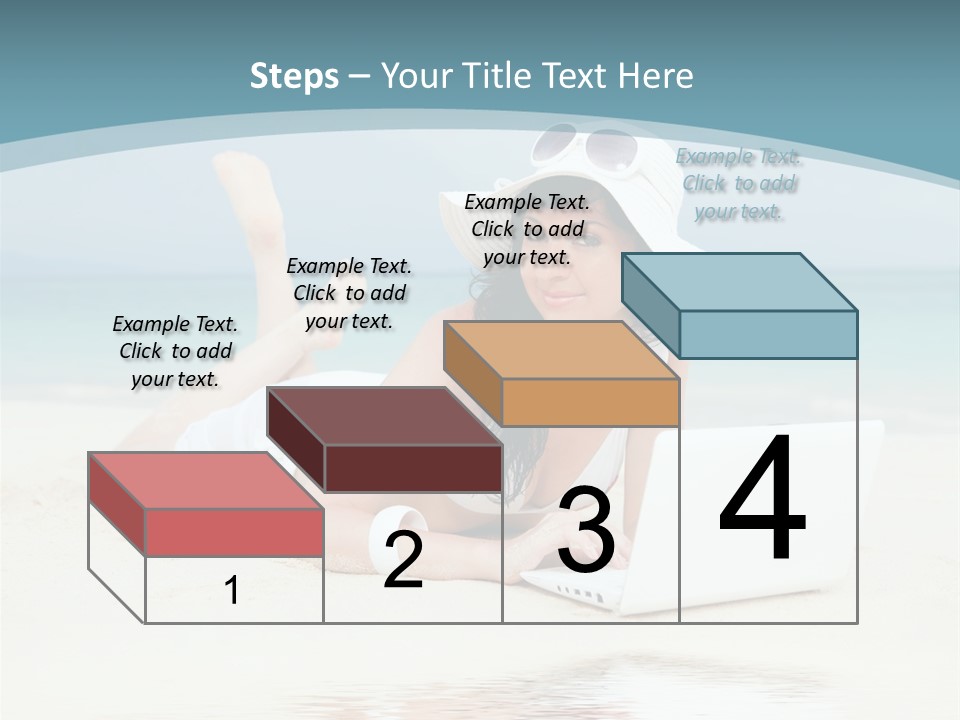 Steps – Your Title Text Here

Example Text. Click to add your text.

Example Text. Click to add your text.

Example Text. Click to add your text.

Example Text. Click to add your text.

1

2

3

4